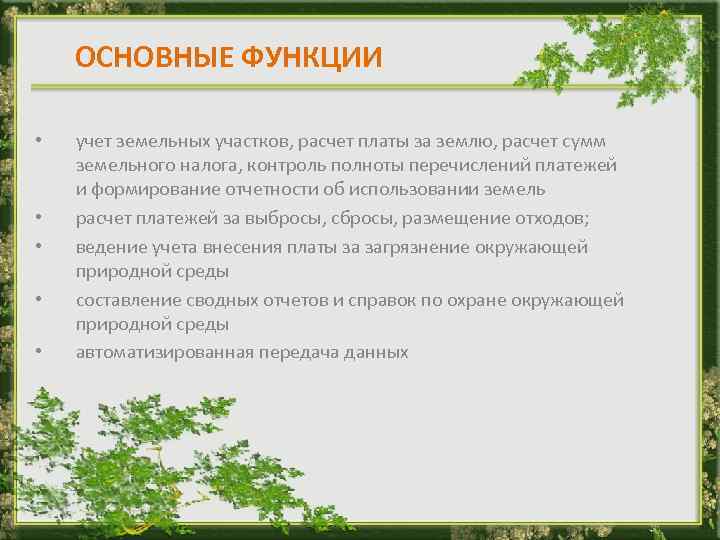 ОСНОВНЫЕ ФУНКЦИИ

• учет земельных участков, расчет платы за землю, расчет сумм земельного налога, контроль полноты перечислений платежей и формирование отчетности об использовании земель
• расчет платежей за выбросы, сбросы, размещение отходов;
• ведение учета внесения платы за загрязнение окружающей природной среды
• составление сводных отчетов и справок по охране окружающей природной среды
• автоматизированная передача данных